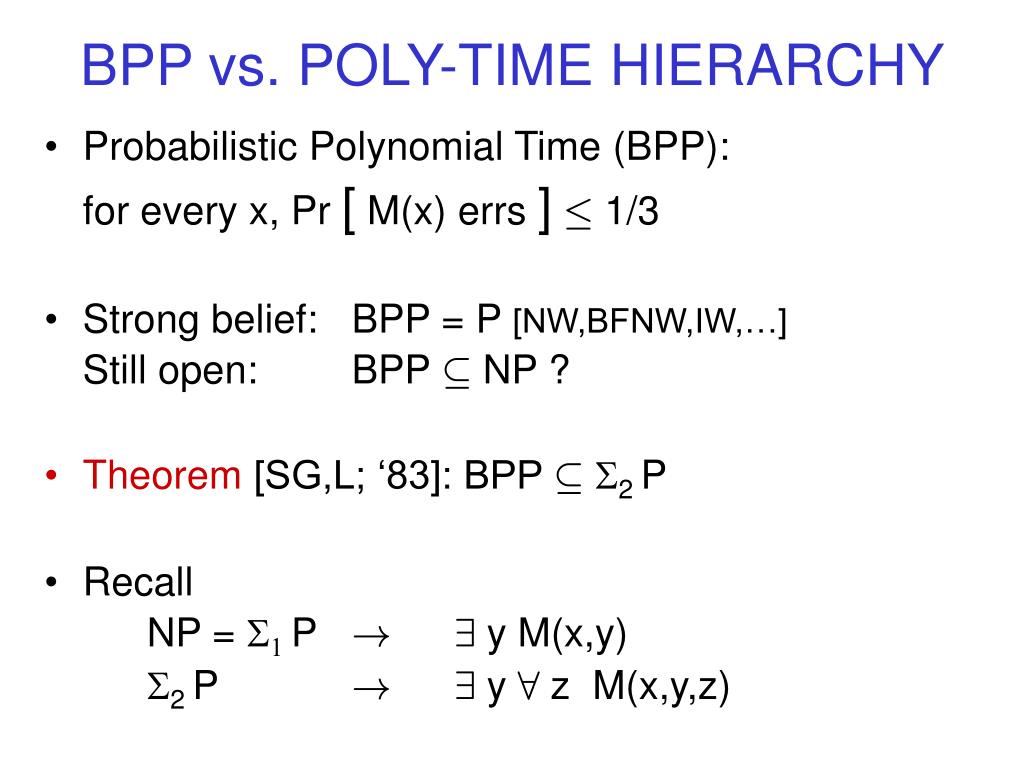 BPP vs. POLY-TIME HIERARCHY

• Probabilistic Polynomial Time (BPP):
for every x, Pr [ M(x) errs ] $\leq$ 1/3

• Strong belief: BPP = P [NW,BFNW,IW,…]
Still open: BPP $\subseteq$ NP ?

• Theorem [SG,L; ‘83]: BPP $\subseteq$ $\Sigma_2$ P

• Recall
NP = $\Sigma_1$ P $\rightarrow$ $\exists$ y M(x,y)
$\Sigma_2$ P $\rightarrow$ $\exists$ y $\forall$ z M(x,y,z)